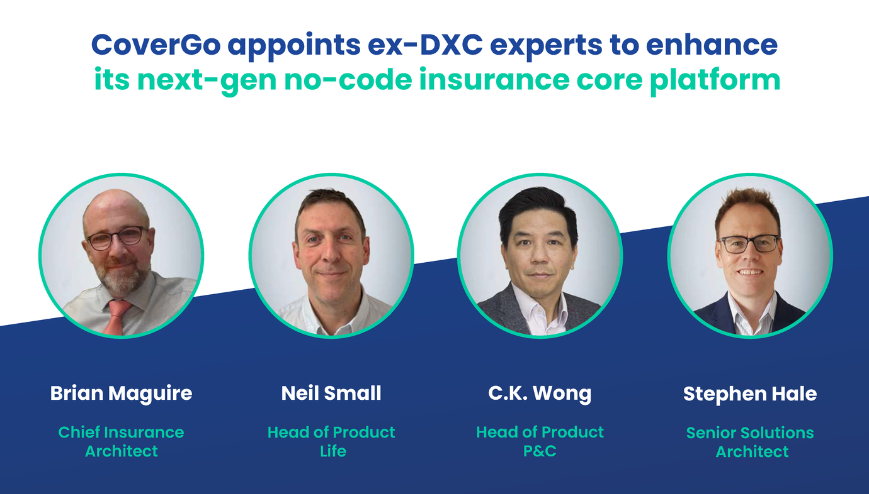 CoverGo appoints ex-DXC experts to enhance its next-gen no-code insurance core platform

Brian Maguire
Chief Insurance Architect

Neil Small
Head of Product Life

C.K. Wong
Head of Product P&C

Stephen Hale
Senior Solutions Architect